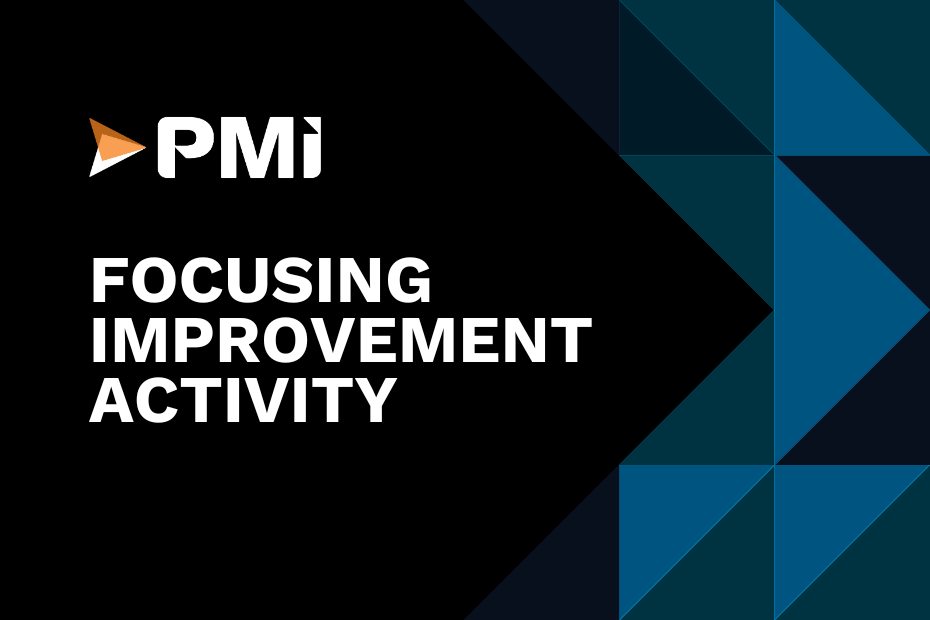 PMI

FOCUSING IMPROVEMENT ACTIVITY